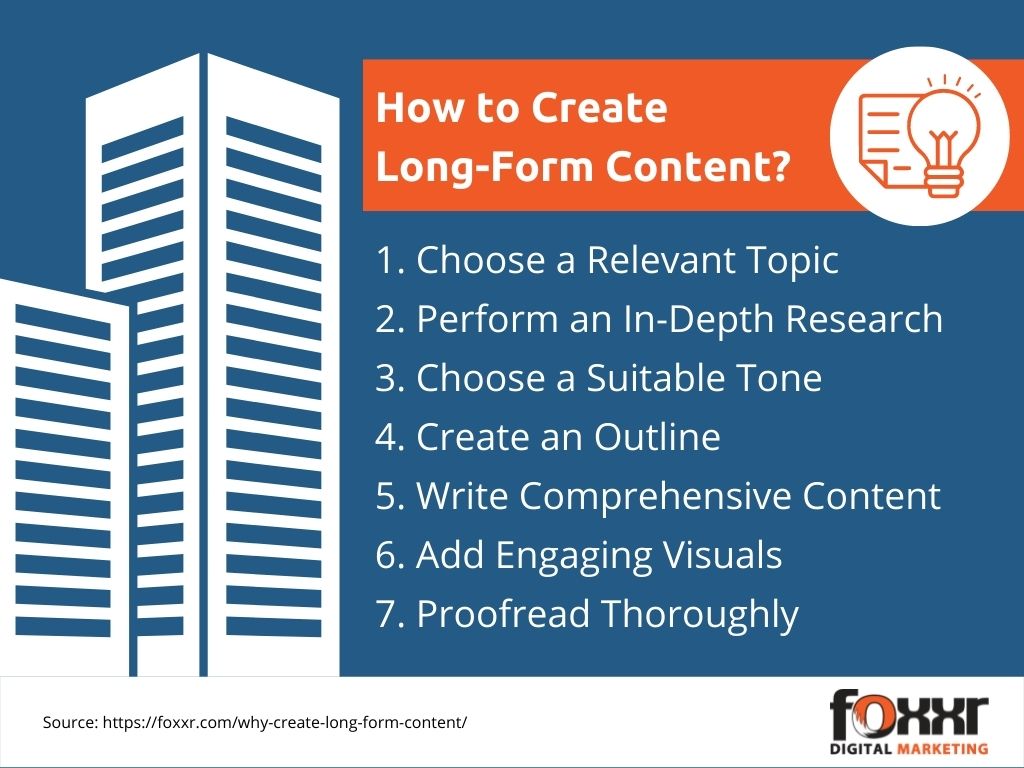 How to Create Long-Form Content?

1. Choose a Relevant Topic
2. Perform an In-Depth Research
3. Choose a Suitable Tone
4. Create an Outline
5. Write Comprehensive Content
6. Add Engaging Visuals
7. Proofread Thoroughly

Source: https://foxxr.com/why-create-long-form-content/

foxxr
DIGITAL MARKETING